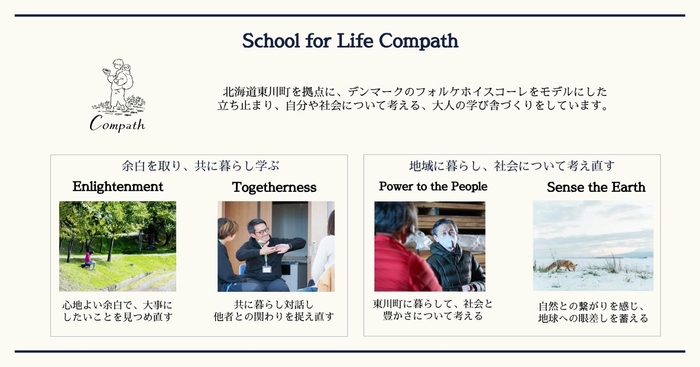 School for Life Compath

Compath

北海道東川町を拠点に、デンマークのフォルケホイスコーレをモデルにした立ち止まり、自分や社会について考える、大人の学び舎づくりをしています。

余白を取り、共に暮らし学ぶ

Enlightenment

心地よい余白で、大事にしたいことを見つめ直す

Togetherness

共に暮らし対話し他者との関わりを捉え直す

地域に暮らし、社会について考え直す

Power to the People

東川町に暮らして、社会と豊かさについて考える

Sense the Earth

自然との繋がりを感じ、地球への眼差しを蓄える